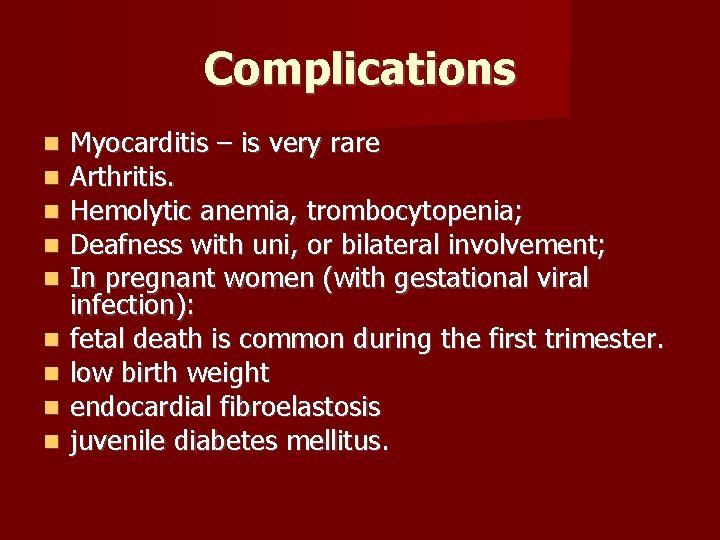 Complications

- Myocarditis – is very rare
- Arthritis.
- Hemolytic anemia, trombocytopenia;
- Deafness with uni, or bilateral involvement;
- In pregnant women (with gestational viral infection):
- fetal death is common during the first trimester.
- low birth weight
- endocardial fibroelastosis
- juvenile diabetes mellitus.